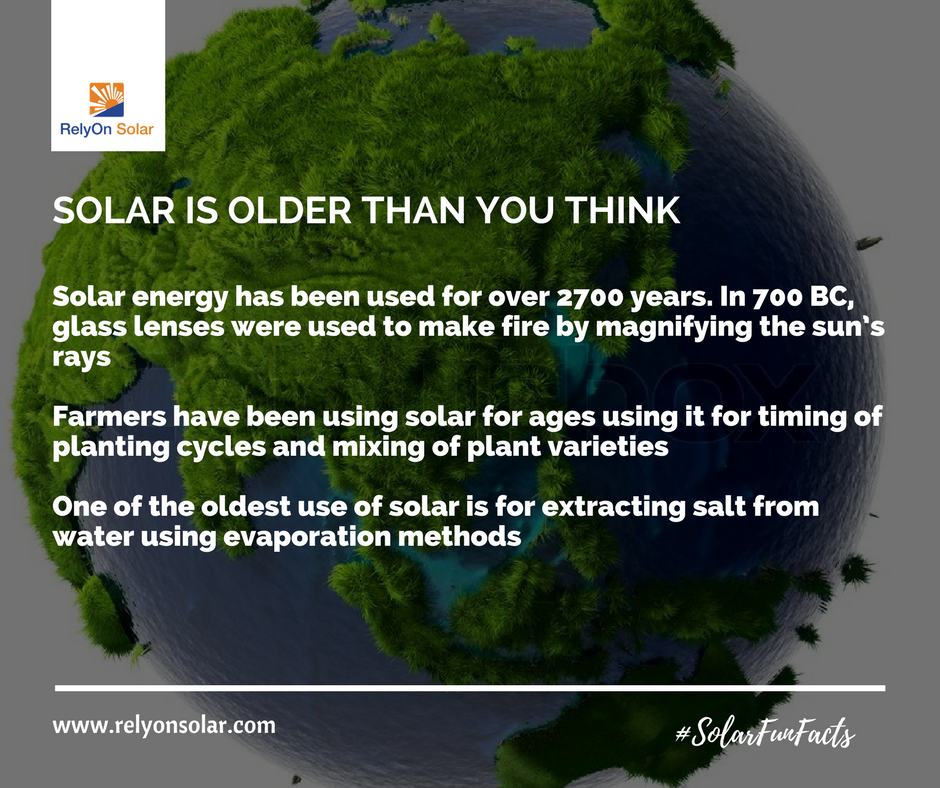 RelyOn Solar

SOLAR IS OLDER THAN YOU THINK

Solar energy has been used for over 2700 years. In 700 BC, glass lenses were used to make fire by magnifying the sun's rays

Farmers have been using solar for ages using it for timing of planting cycles and mixing of plant varieties

One of the oldest use of solar is for extracting salt from water using evaporation methods

www.relyonsolar.com

#SolarFunFacts